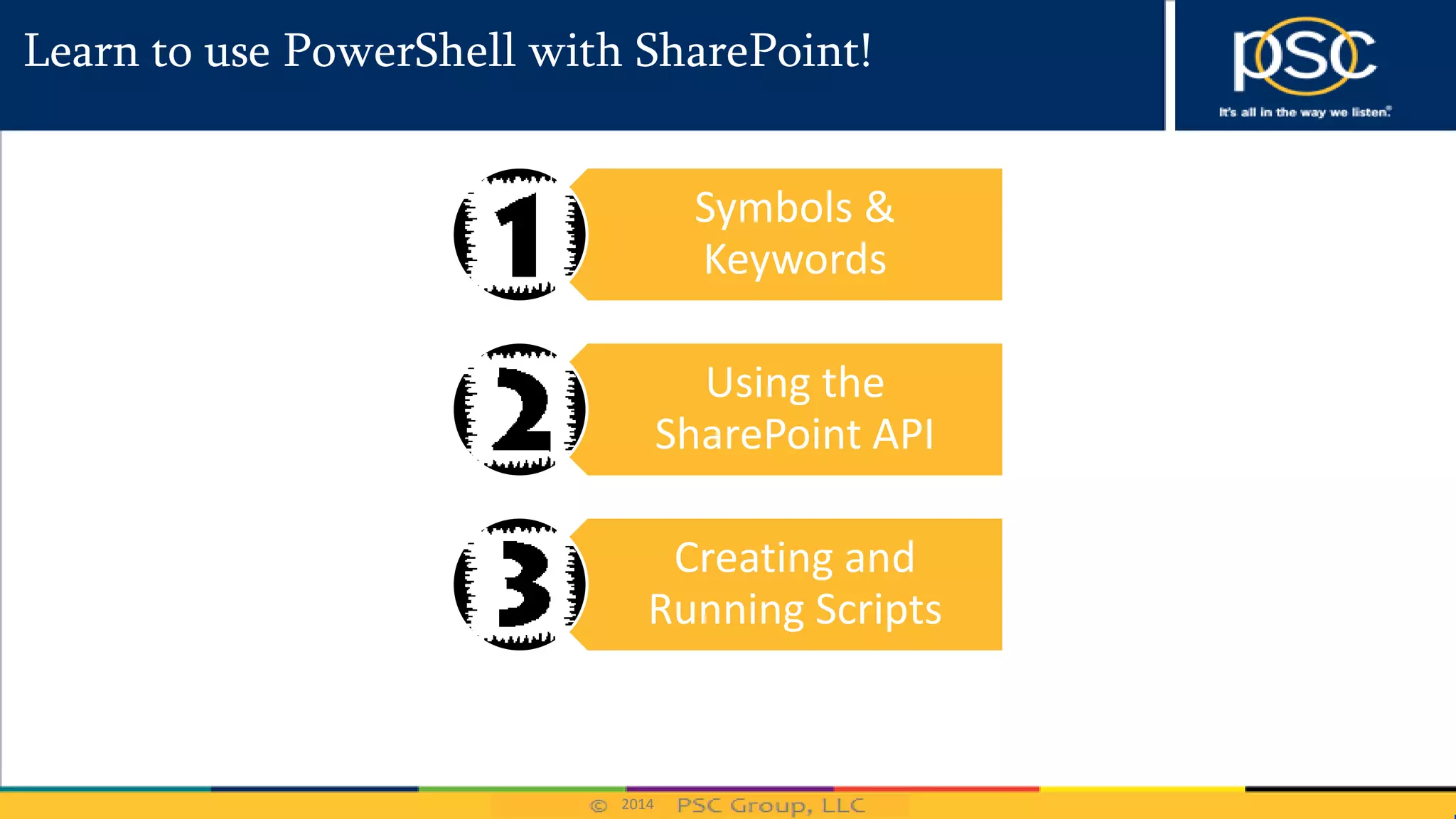 Learn to use PowerShell with SharePoint!

psc
It's all in the way we listen.

1 Symbols & Keywords

2 Using the SharePoint API

3 Creating and Running Scripts

© 2014 PSC Group, LLC